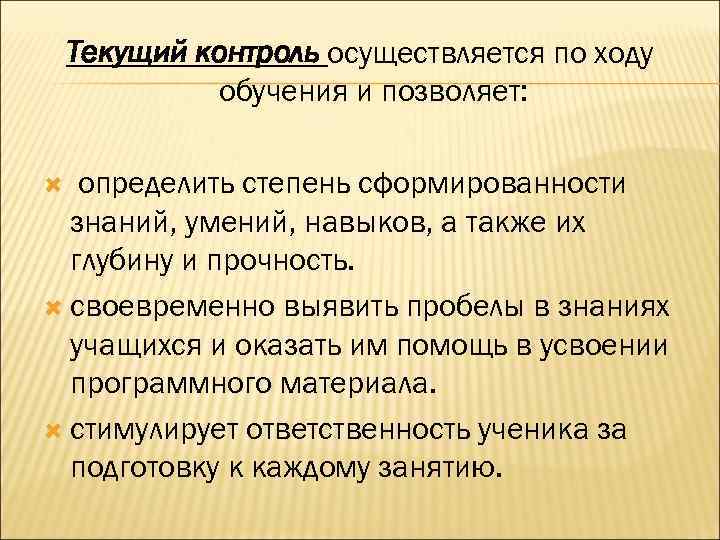 Текущий контроль осуществляется по ходу обучения и позволяет:

определить степень сформированности знаний, умений, навыков, а также их глубину и прочность.

своевременно выявить пробелы в знаниях учащихся и оказать им помощь в усвоении программного материала.

стимулирует ответственность ученика за подготовку к каждому занятию.